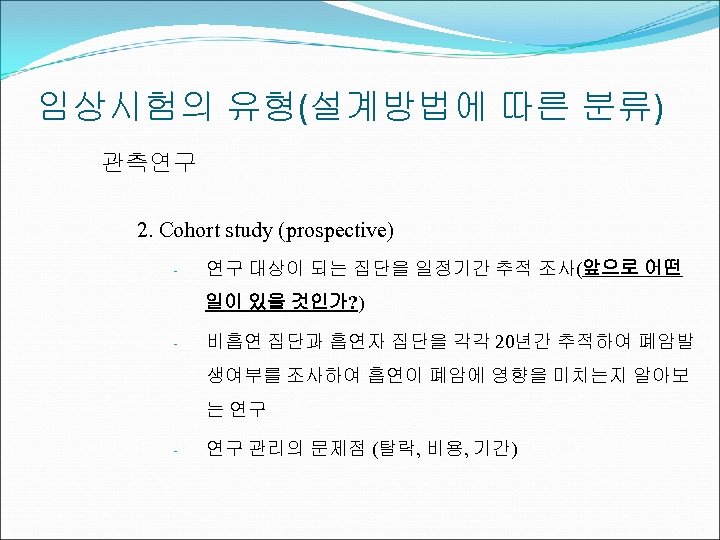 임상시험의 유형(설계방법에 따른 분류)

관측연구

2. Cohort study (prospective)

- 연구 대상이 되는 집단을 일정기간 추적 조사(앞으로 어떤 일이 있을 것인가?)

- 비흡연 집단과 흡연자 집단을 각각 20년간 추적하여 폐암발생여부를 조사하여 흡연이 폐암에 영향을 미치는지 알아보는 연구

- 연구 관리의 문제점 (탈락, 비용, 기간)